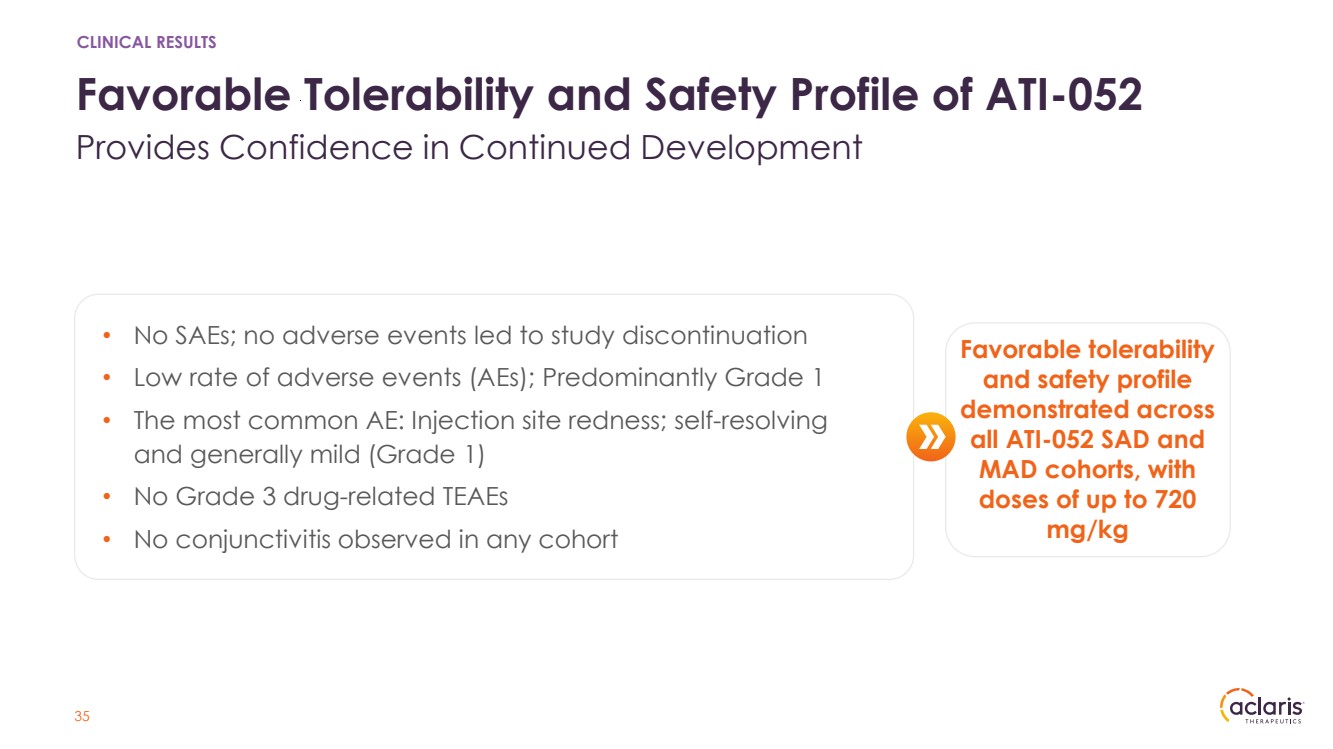 CLINICAL RESULTS

Favorable Tolerability and Safety Profile of ATI-052

Provides Confidence in Continued Development

• No SAEs; no adverse events led to study discontinuation
• Low rate of adverse events (AEs); Predominantly Grade 1
• The most common AE: Injection site redness; self-resolving and generally mild (Grade 1)
• No Grade 3 drug-related TEAEs
• No conjunctivitis observed in any cohort

Favorable tolerability and safety profile demonstrated across all ATI-052 SAD and MAD cohorts, with doses of up to 720 mg/kg

35

aclaris THERAPEUTICS